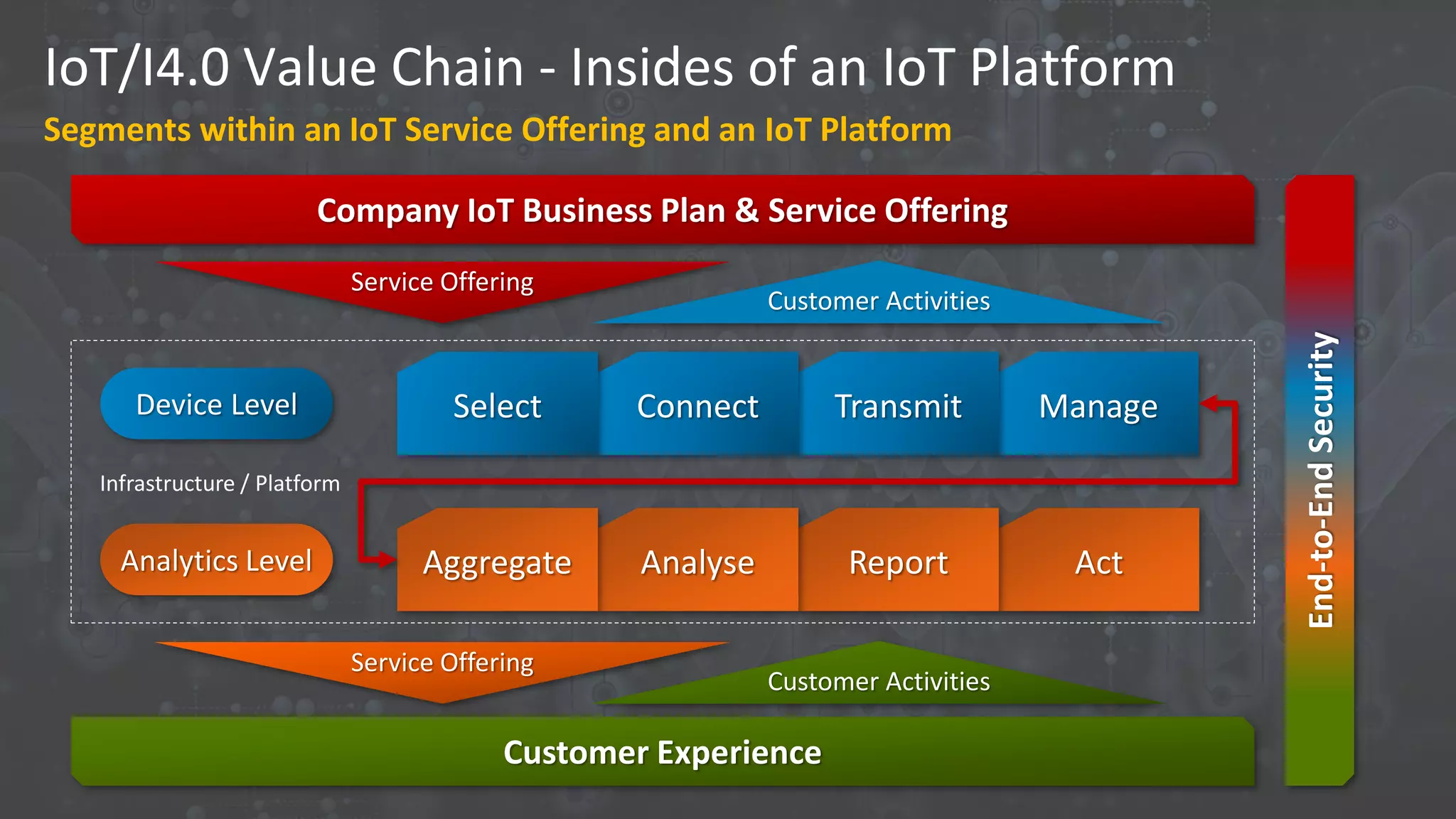 IoT/I4.0 Value Chain - Insides of an IoT Platform

Segments within an IoT Service Offering and an IoT Platform

Company IoT Business Plan & Service Offering

Service Offering

Customer Activities

Device Level

Select

Connect

Transmit

Manage

Infrastructure / Platform

Analytics Level

Aggregate

Analyse

Report

Act

Service Offering

Customer Activities

Customer Experience

End-to-End Security